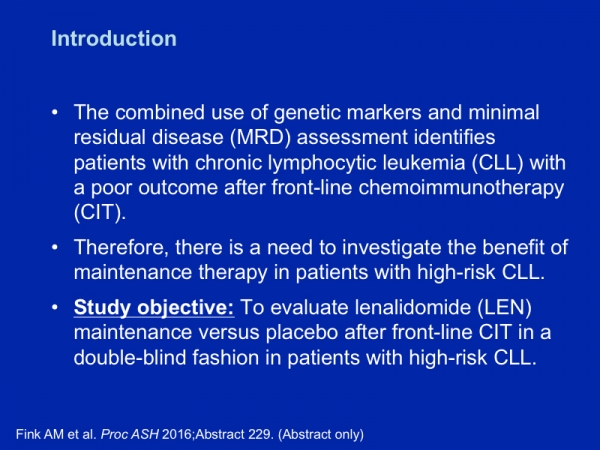 Introduction

• The combined use of genetic markers and minimal residual disease (MRD) assessment identifies patients with chronic lymphocytic leukemia (CLL) with a poor outcome after front-line chemoimmunotherapy (CIT).

• Therefore, there is a need to investigate the benefit of maintenance therapy in patients with high-risk CLL.

• Study objective: To evaluate lenalidomide (LEN) maintenance versus placebo after front-line CIT in a double-blind fashion in patients with high-risk CLL.

Fink AM et al. Proc ASH 2016;Abstract 229. (Abstract only)